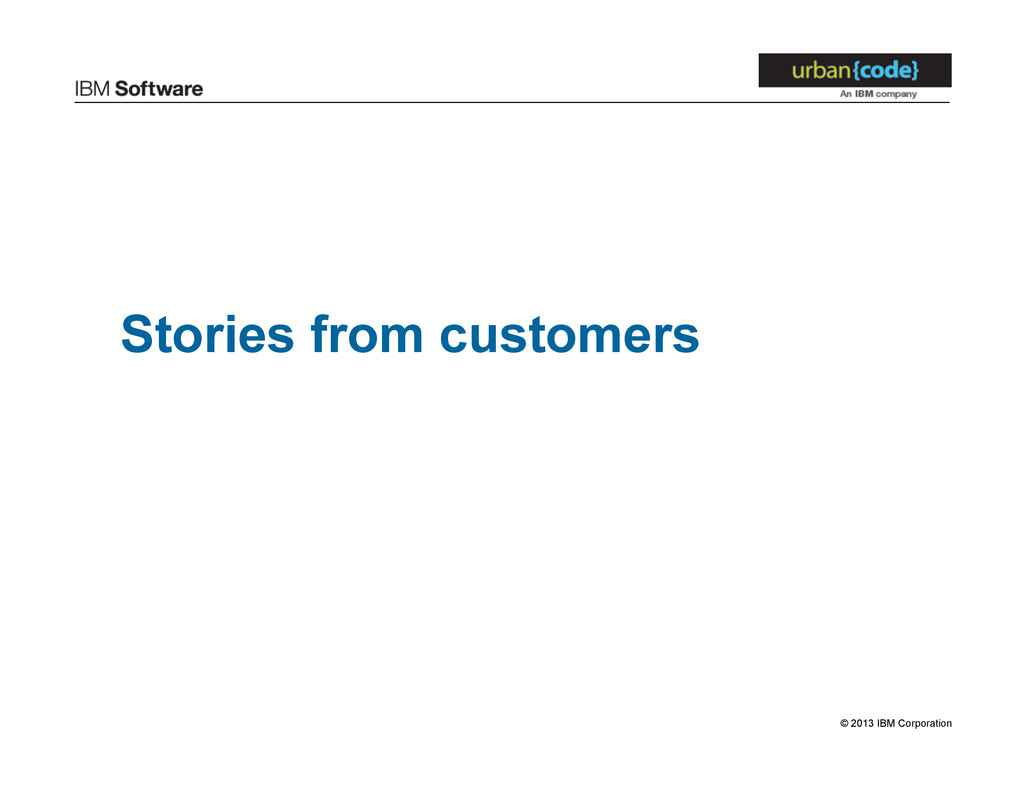 IBM Software

urban{code}
An IBM company

Stories from customers

© 2013 IBM Corporation